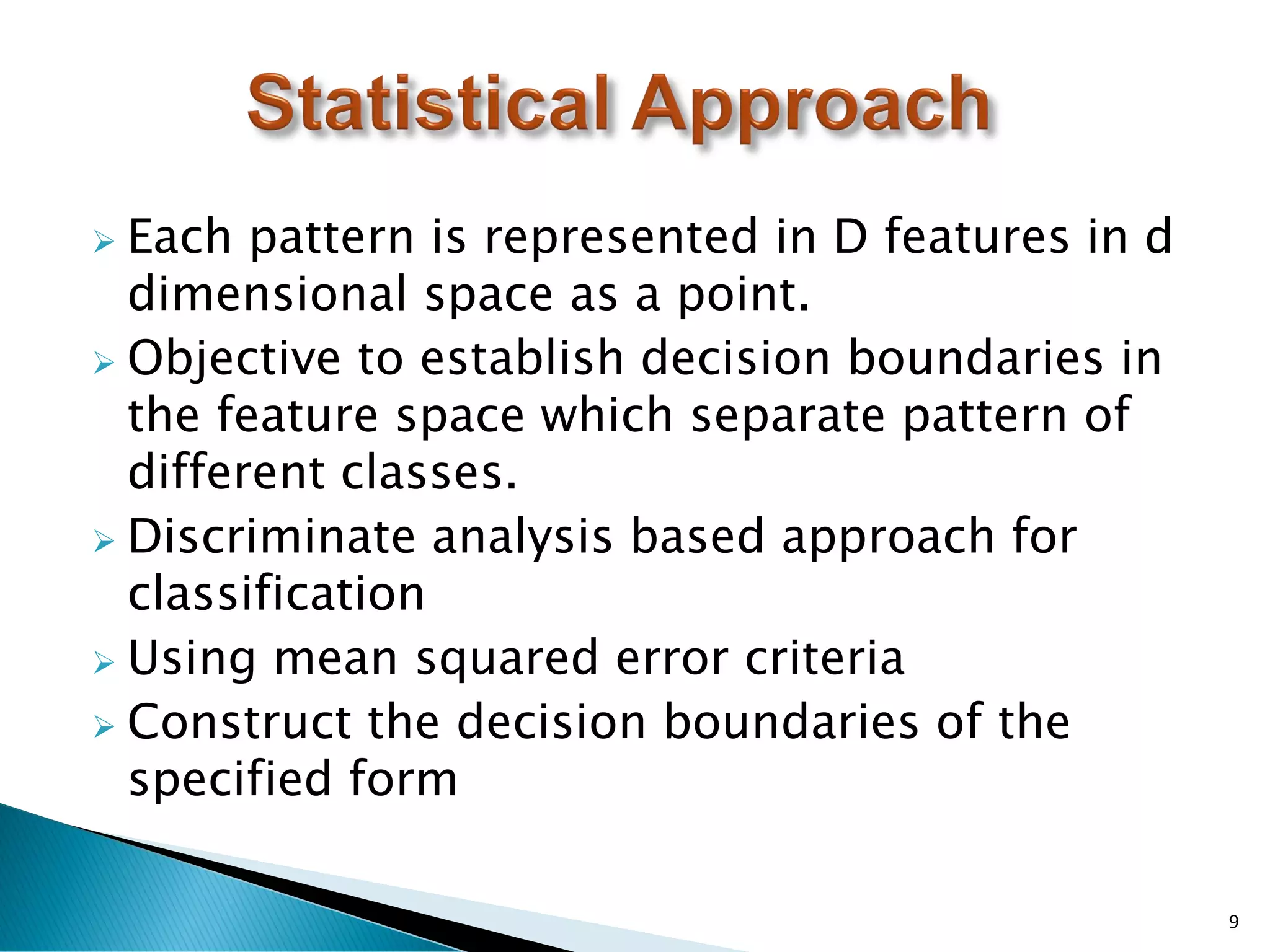 Statistical Approach

Each pattern is represented in D features in d dimensional space as a point.

Objective to establish decision boundaries in the feature space which separate pattern of different classes.

Discriminate analysis based approach for classification

Using mean squared error criteria

Construct the decision boundaries of the specified form

9